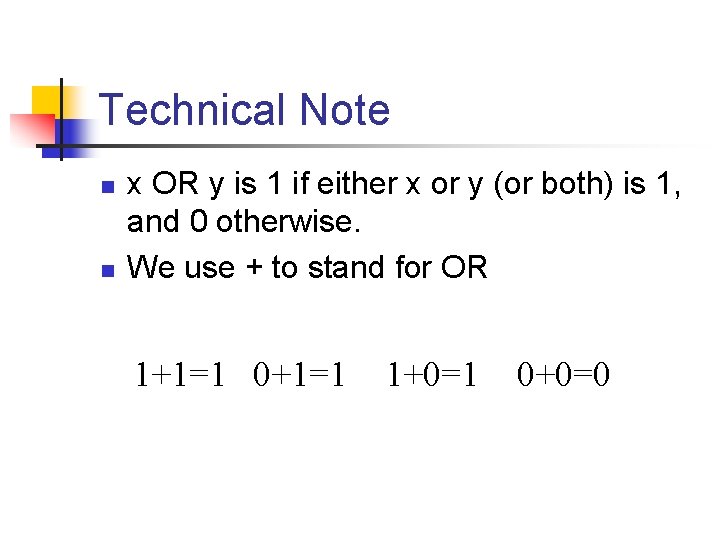 Technical Note

- x OR y is 1 if either x or y (or both) is 1, and 0 otherwise.
- We use + to stand for OR

$1+1=1$   $0+1=1$   $1+0=1$   $0+0=0$